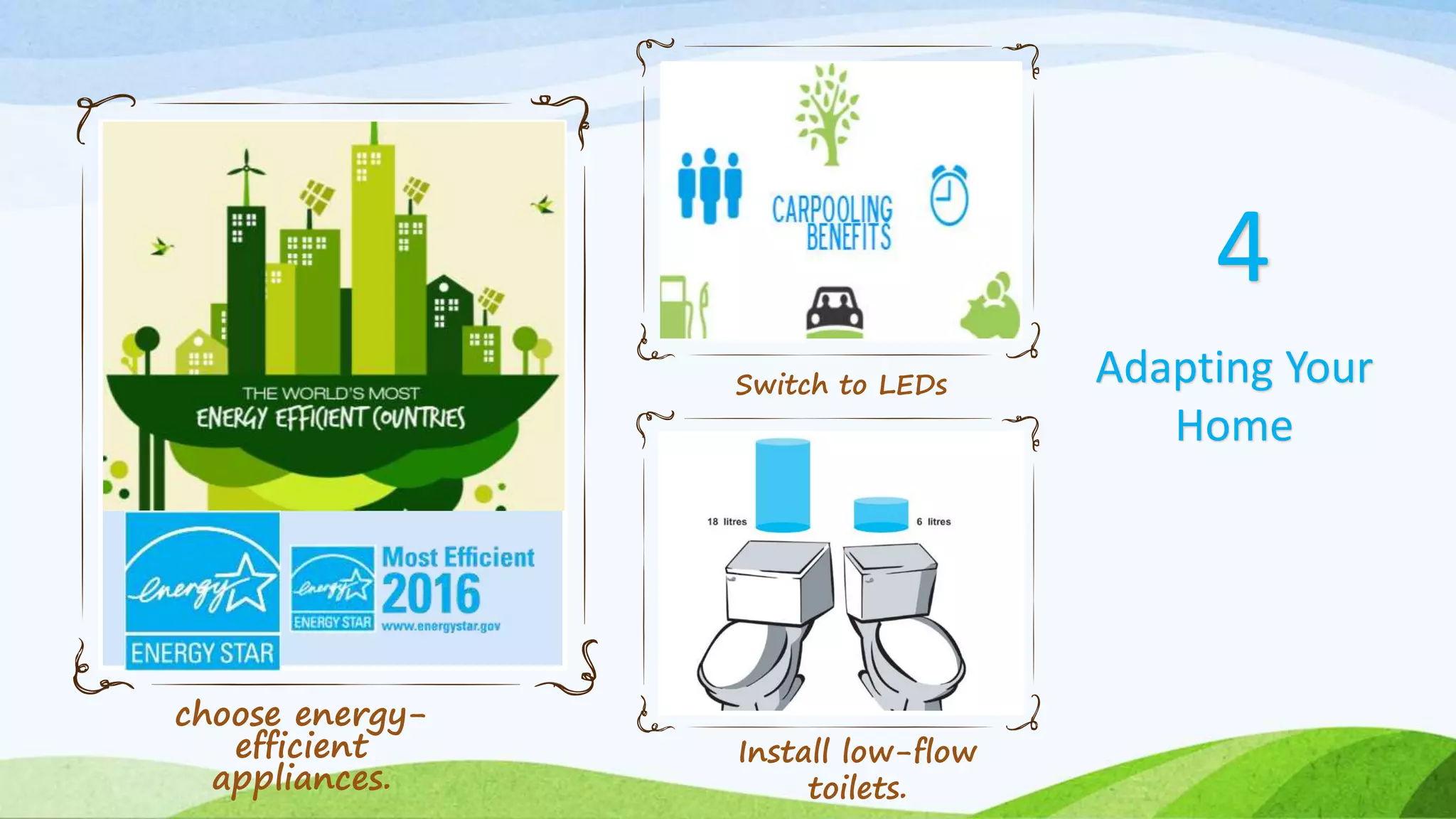 THE WORLD'S MOST
ENERGY EFFICIENT COUNTRIES

energy
ENERGY STAR

energy
ENERGY STAR
Most Efficient
2016
www.energystar.gov

choose energy-efficient appliances.

CARPOOLING BENEFITS

Switch to LEDs

18 litres
6 litres

Install low-flow toilets.

4

Adapting Your Home